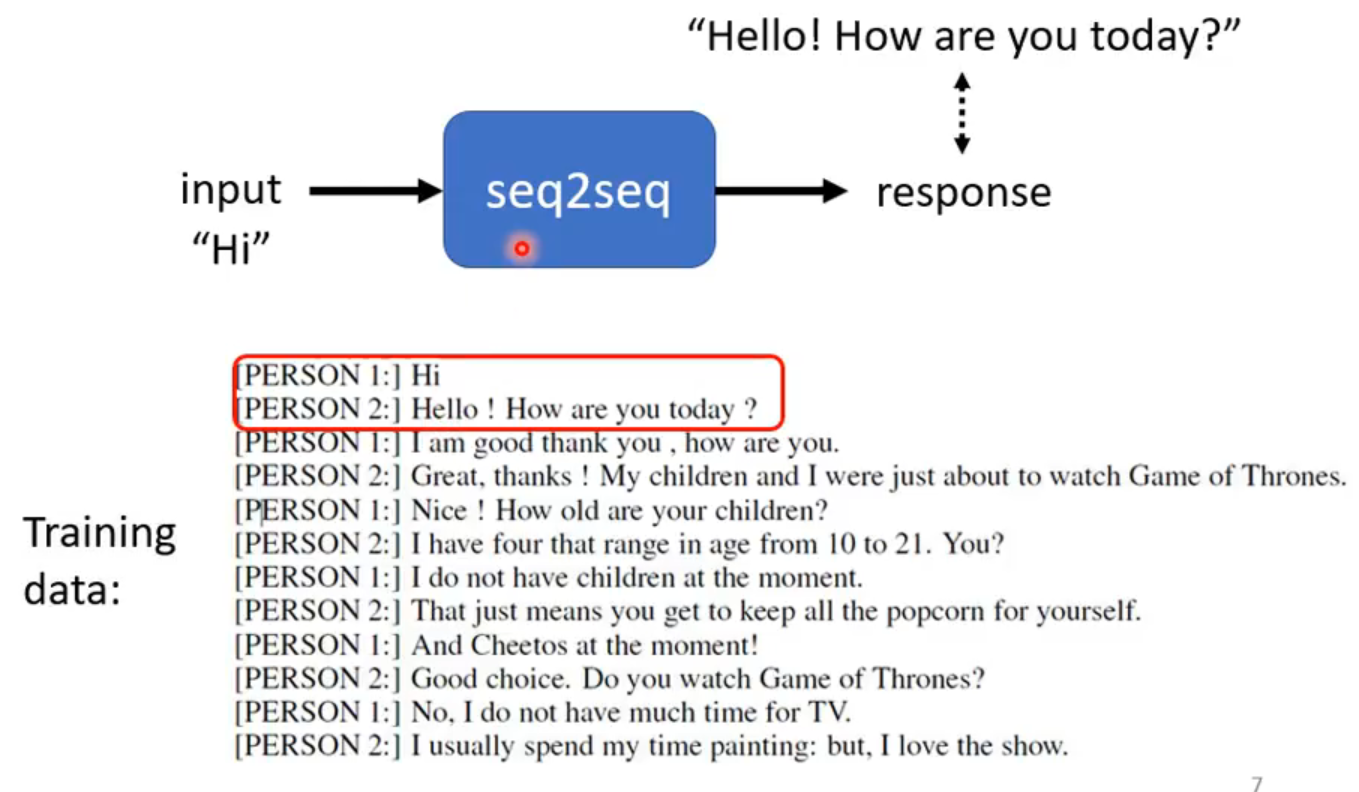 "Hello! How are you today?"

input "Hi"

seq2seq

response

Training data:

[PERSON 1:] Hi
[PERSON 2:] Hello ! How are you today ?
[PERSON 1:] I am good thank you , how are you.
[PERSON 2:] Great, thanks ! My children and I were just about to watch Game of Thrones.
[PERSON 1:] Nice ! How old are your children?
[PERSON 2:] I have four that range in age from 10 to 21. You?
[PERSON 1:] I do not have children at the moment.
[PERSON 2:] That just means you get to keep all the popcorn for yourself.
[PERSON 1:] And Cheetos at the moment!
[PERSON 2:] Good choice. Do you watch Game of Thrones?
[PERSON 1:] No, I do not have much time for TV.
[PERSON 2:] I usually spend my time painting: but, I love the show.

7